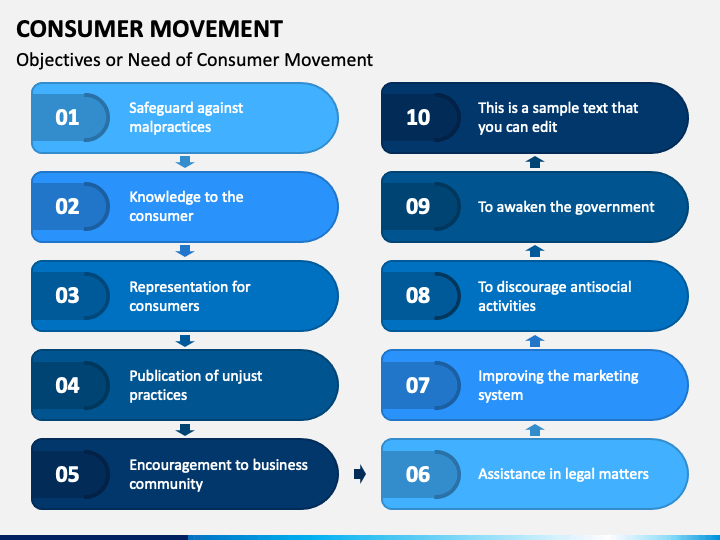 CONSUMER MOVEMENT

Objectives or Need of Consumer Movement

01 Safeguard against malpractices

02 Knowledge to the consumer

03 Representation for consumers

04 Publication of unjust practices

05 Encouragement to business community

06 Assistance in legal matters

07 Improving the marketing system

08 To discourage antisocial activities

09 To awaken the government

10 This is a sample text that you can edit